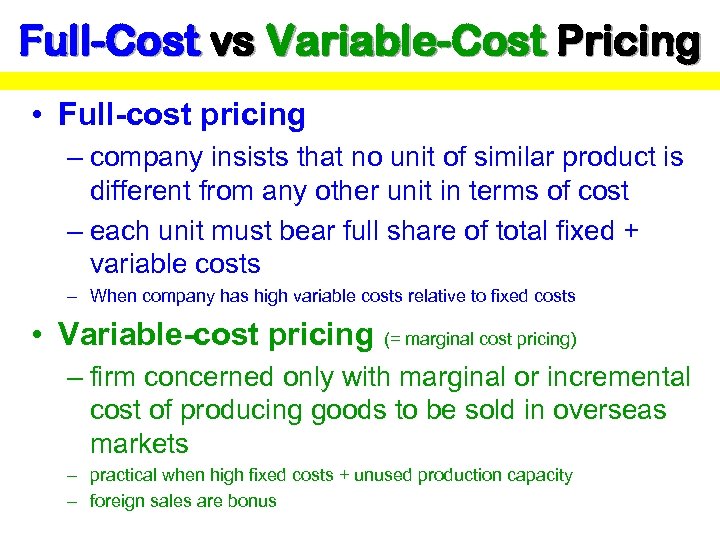 Full-Cost vs Variable-Cost Pricing

• Full-cost pricing
– company insists that no unit of similar product is different from any other unit in terms of cost
– each unit must bear full share of total fixed + variable costs
– When company has high variable costs relative to fixed costs

• Variable-cost pricing (= marginal cost pricing)
– firm concerned only with marginal or incremental cost of producing goods to be sold in overseas markets
– practical when high fixed costs + unused production capacity
– foreign sales are bonus